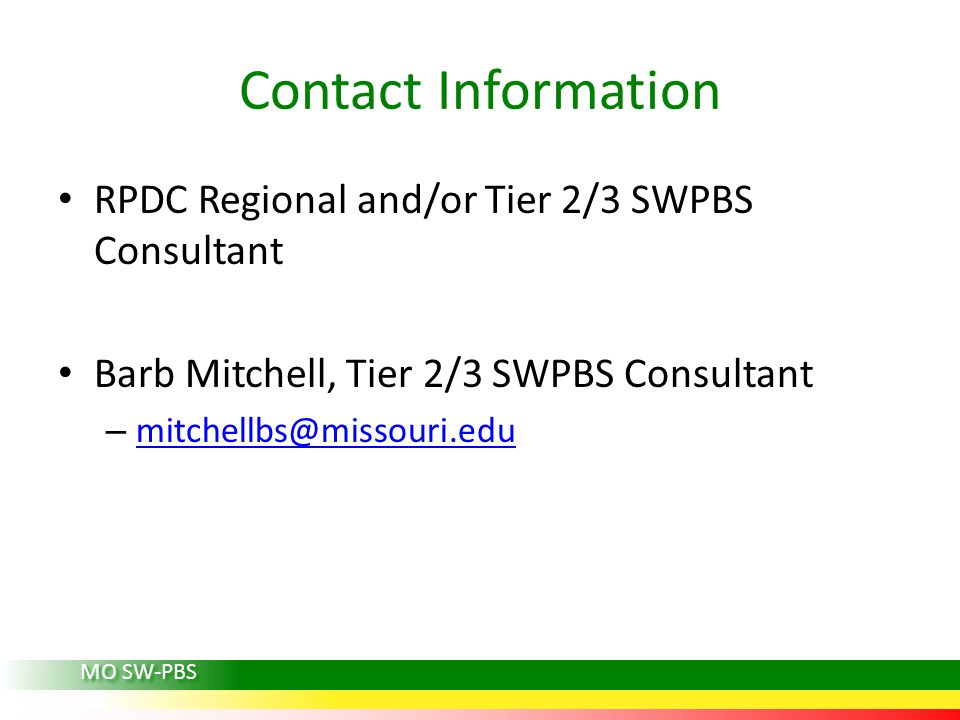 Contact Information

• RPDC Regional and/or Tier 2/3 SWPBS Consultant

• Barb Mitchell, Tier 2/3 SWPBS Consultant
– mitchellbs@missouri.edu

MO SW-PBS